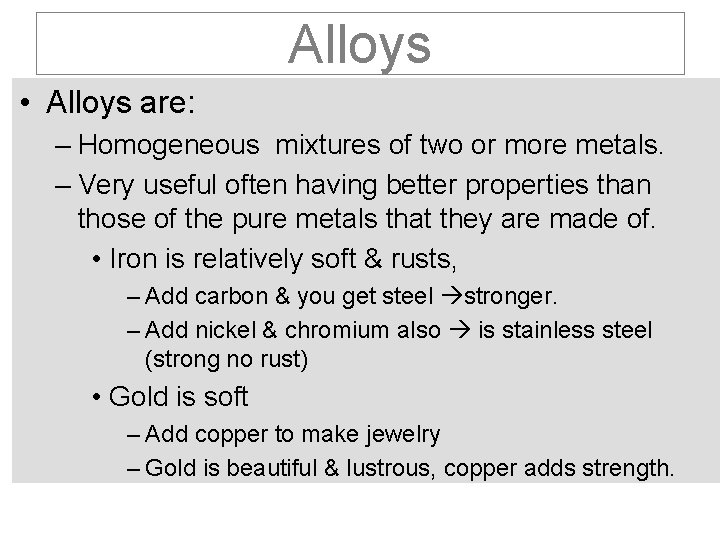 Alloys

• Alloys are:
– Homogeneous mixtures of two or more metals.
– Very useful often having better properties than those of the pure metals that they are made of.
• Iron is relatively soft & rusts,
– Add carbon & you get steel →stronger.
– Add nickel & chromium also → is stainless steel (strong no rust)
• Gold is soft
– Add copper to make jewelry
– Gold is beautiful & lustrous, copper adds strength.